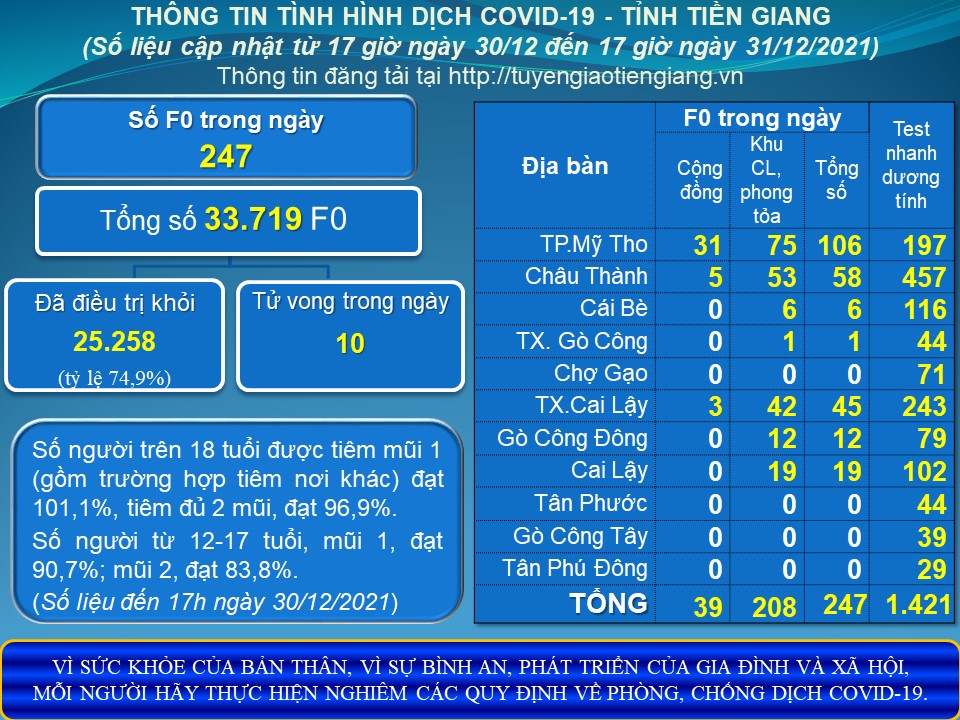 THÔNG TIN TÌNH HÌNH DỊCH COVID-19 - TỈNH TIỀN GIANG
(Số liệu cập nhật từ 17 giờ ngày 30/12 đến 17 giờ ngày 31/12/2021)
Thông tin đăng tải tại http://tuyengiaotiengiang.vn

Số F0 trong ngày
247

Tổng số 33.719 F0

Đã điều trị khỏi
25.258
(tỷ lệ 74,9%)

Tử vong trong ngày
10

Số người trên 18 tuổi được tiêm mũi 1 (gồm trường hợp tiêm nơi khác) đạt 101,1%, tiêm đủ 2 mũi, đạt 96,9%.
Số người từ 12-17 tuổi, mũi 1, đạt 90,7%; mũi 2, đạt 83,8%.
(Số liệu đến 17h ngày 30/12/2021)

| Địa bàn | F0 trong ngày: Cộng đồng | F0 trong ngày: Khu CL, phong tỏa | F0 trong ngày: Tổng số | Test nhanh dương tính |
|---|---|---|---|---|
| TP.Mỹ Tho | 31 | 75 | 106 | 197 |
| Châu Thành | 5 | 53 | 58 | 457 |
| Cái Bè | 0 | 6 | 6 | 116 |
| TX. Gò Công | 0 | 1 | 1 | 44 |
| Chợ Gạo | 0 | 0 | 0 | 71 |
| TX.Cai Lậy | 3 | 42 | 45 | 243 |
| Gò Công Đông | 0 | 12 | 12 | 79 |
| Cai Lậy | 0 | 19 | 19 | 102 |
| Tân Phước | 0 | 0 | 0 | 44 |
| Gò Công Tây | 0 | 0 | 0 | 39 |
| Tân Phú Đông | 0 | 0 | 0 | 29 |
| TỔNG | 39 | 208 | 247 | 1.421 |

VÌ SỨC KHỎE CỦA BẢN THÂN, VÌ SỰ BÌNH AN, PHÁT TRIỂN CỦA GIA ĐÌNH VÀ XÃ HỘI, MỖI NGƯỜI HÃY THỰC HIỆN NGHIÊM CÁC QUY ĐỊNH VỀ PHÒNG, CHỐNG DỊCH COVID-19.